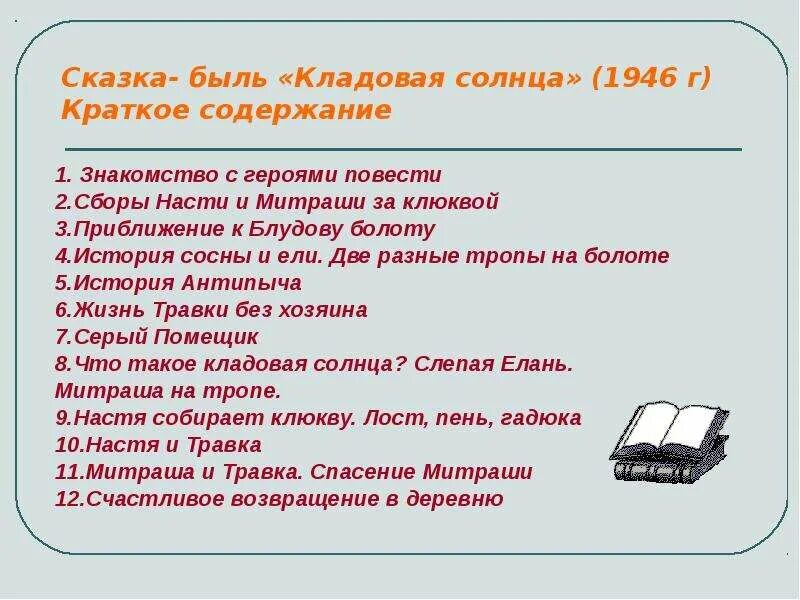 Сказка- быль «Кладовая солнца» (1946 г)
Краткое содержание

1. Знакомство с героями повести
2.Сборы Насти и Митраши за клюквой
3.Приближение к Блудову болоту
4.История сосны и ели. Две разные тропы на болоте
5.История Антипыча
6.Жизнь Травки без хозяина
7.Серый Помещик
8.Что такое кладовая солнца? Слепая Елань. Митраша на тропе.
9.Настя собирает клюкву. Лост, пень, гадюка
10.Настя и Травка
11.Митраша и Травка. Спасение Митраши
12.Счастливое возвращение в деревню